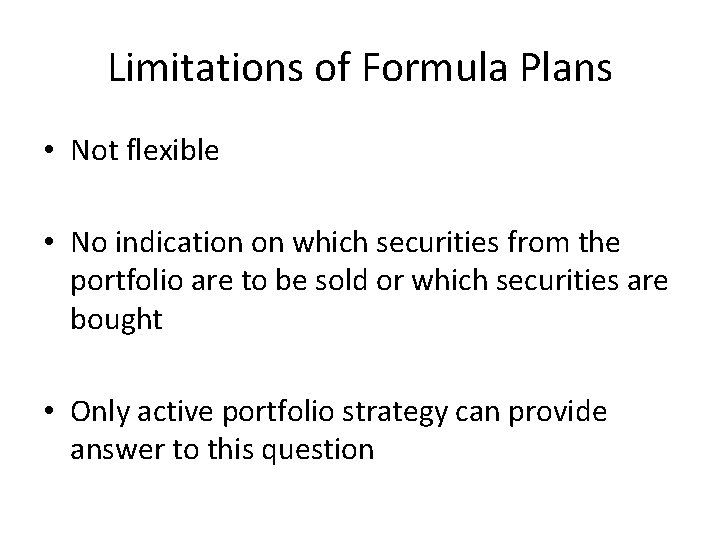 Limitations of Formula Plans

• Not flexible

• No indication on which securities from the portfolio are to be sold or which securities are bought

• Only active portfolio strategy can provide answer to this question